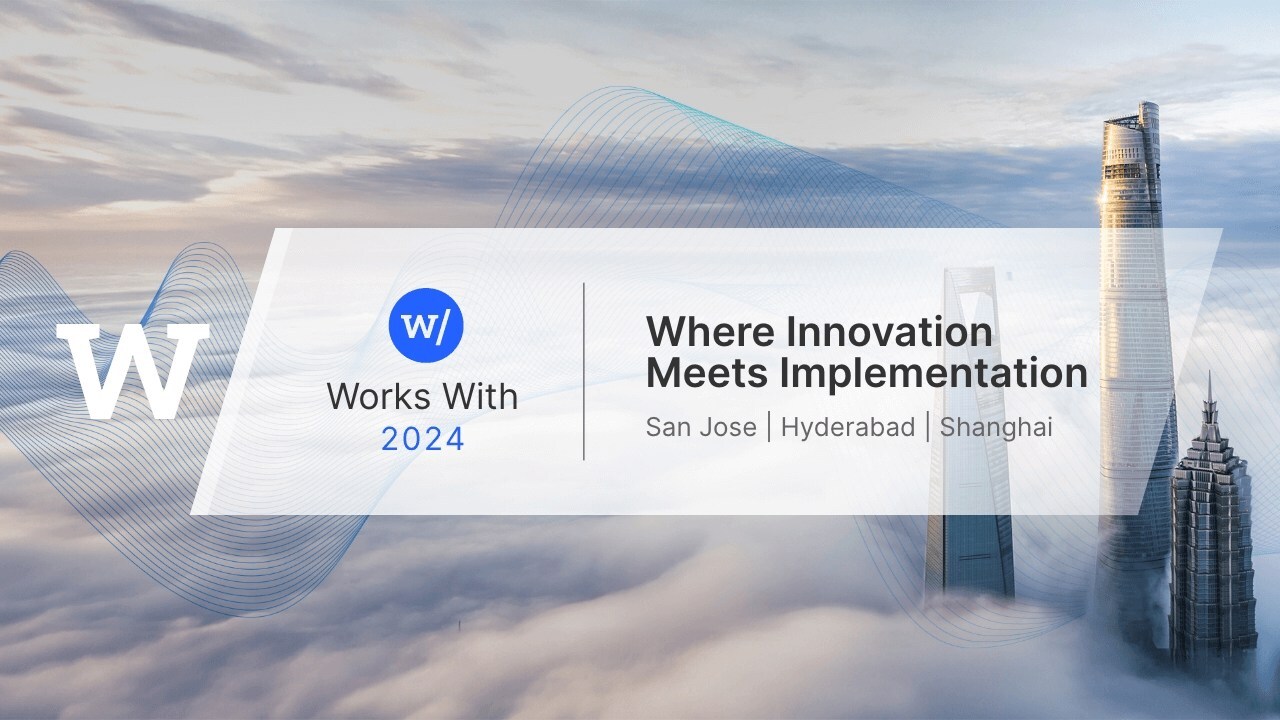 W

w/

Works With
2024

Where Innovation Meets Implementation

San Jose | Hyderabad | Shanghai